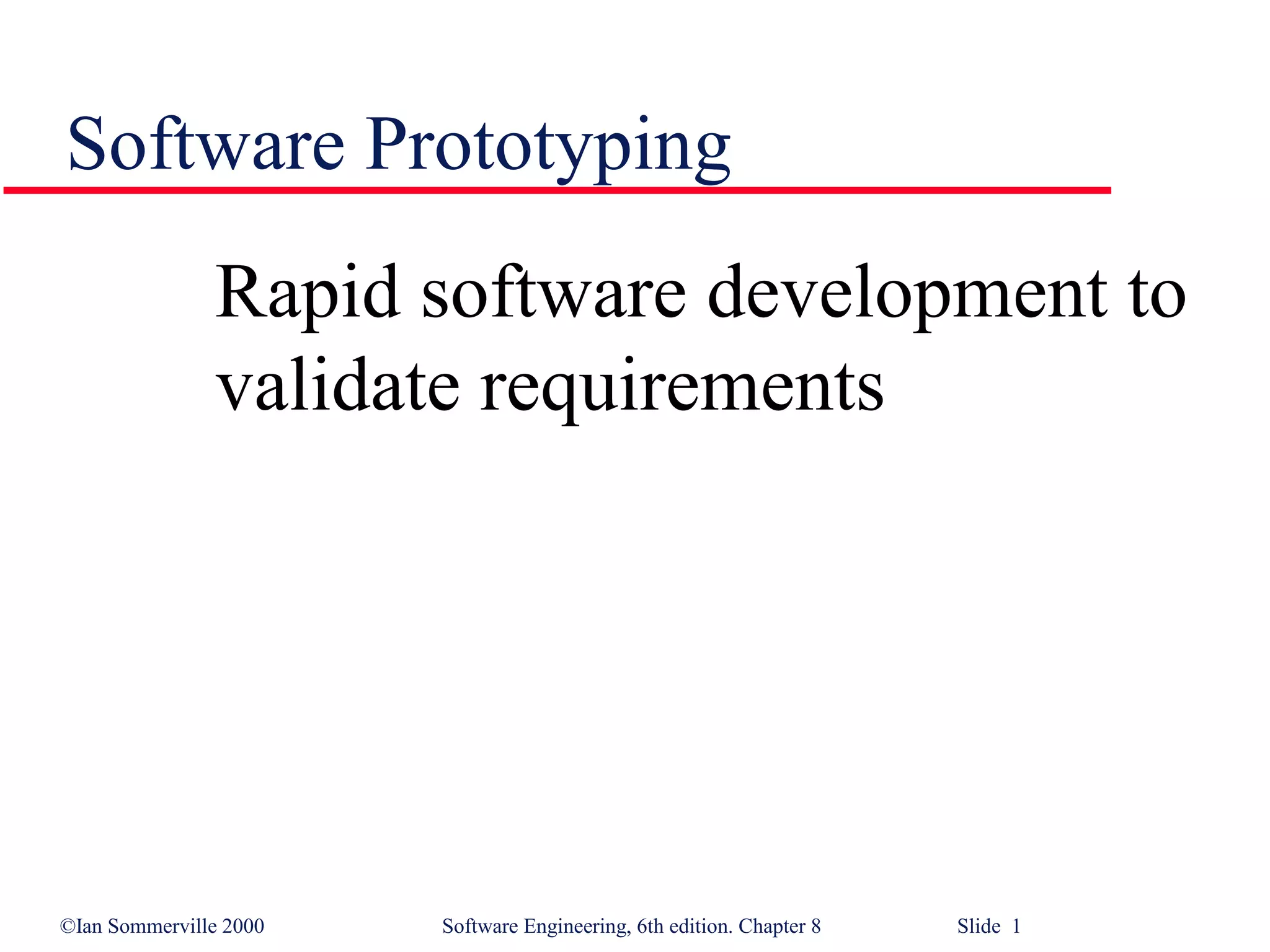 Software Prototyping

Rapid software development to validate requirements

©Ian Sommerville 2000

Software Engineering, 6th edition. Chapter 8

Slide 1